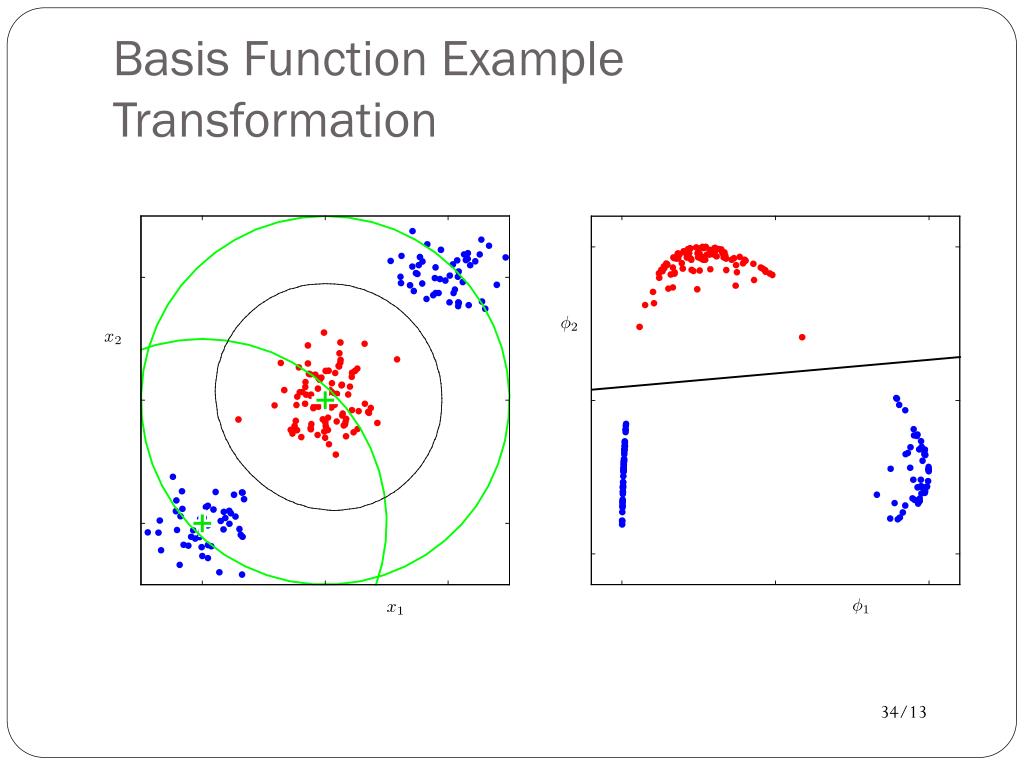 Basis Function Example Transformation

$x_2$

$x_1$

$\phi_2$

$\phi_1$

34/13